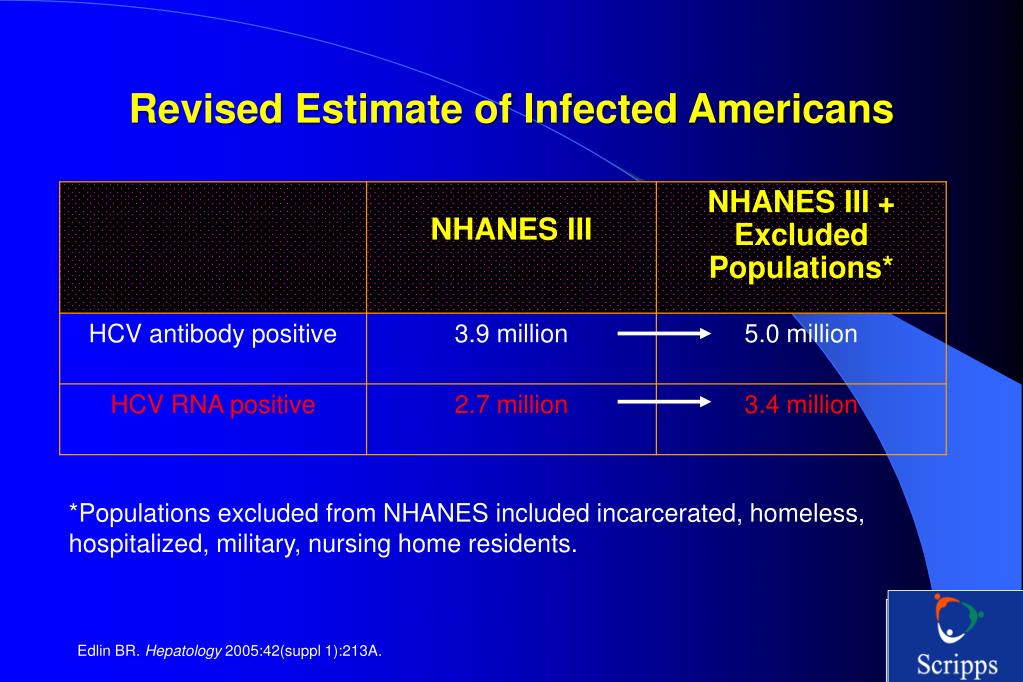 Revised Estimate of Infected Americans

| | NHANES III | NHANES III + Excluded Populations* |
|---|---|---|
| HCV antibody positive | 3.9 million | 5.0 million |
| HCV RNA positive | 2.7 million | 3.4 million |

*Populations excluded from NHANES included incarcerated, homeless, hospitalized, military, nursing home residents.

Edlin BR. Hepatology 2005:42(suppl 1):213A.

Scripps